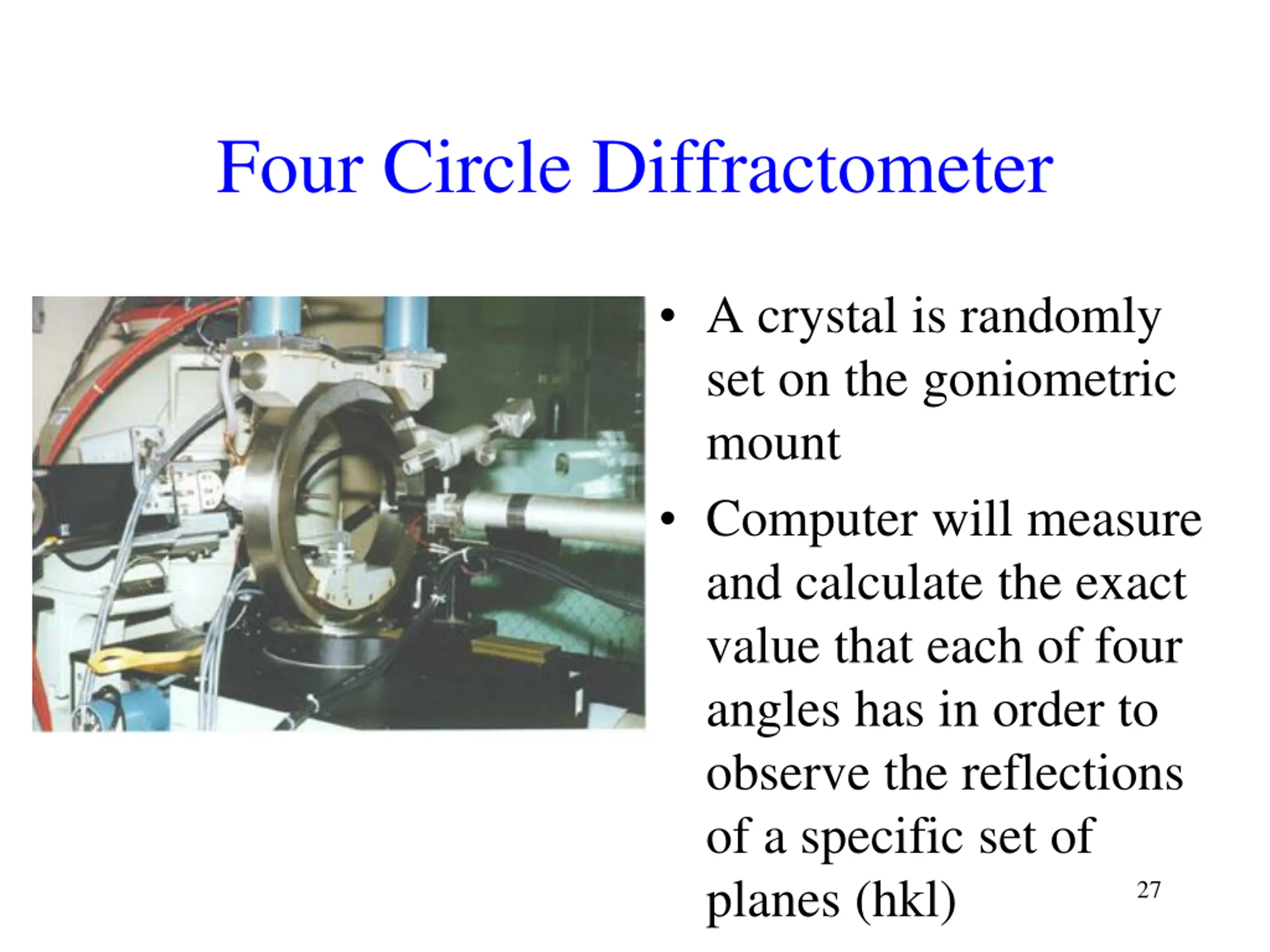 Four Circle Diffractometer

• A crystal is randomly set on the goniometric mount

• Computer will measure and calculate the exact value that each of four angles has in order to observe the reflections of a specific set of planes (hkl)

27